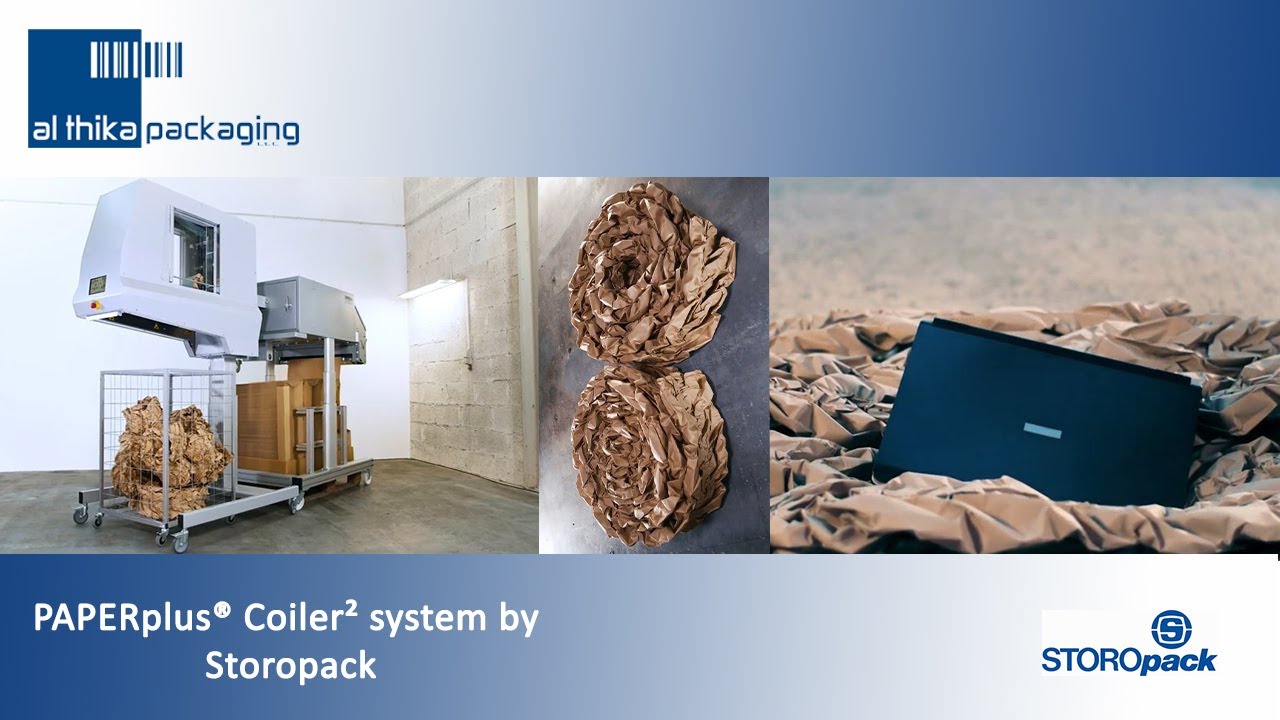 al thika packaging L.L.C.

PAPERplus® Coiler² system by Storopack

STOROpack